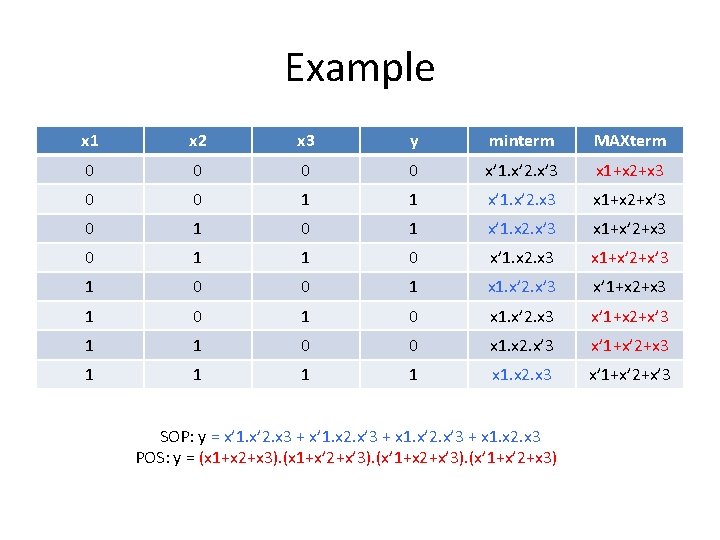 Example

| x1 | x2 | x3 | y | minterm | MAXterm |
|---|---|---|---|---|---|
| 0 | 0 | 0 | 0 | x'1.x'2.x'3 | x1+x2+x3 |
| 0 | 0 | 1 | 1 | x'1.x'2.x3 | x1+x2+x'3 |
| 0 | 1 | 0 | 1 | x'1.x2.x'3 | x1+x'2+x3 |
| 0 | 1 | 1 | 0 | x'1.x2.x3 | x1+x'2+x'3 |
| 1 | 0 | 0 | 1 | x1.x'2.x'3 | x'1+x2+x3 |
| 1 | 0 | 1 | 0 | x1.x'2.x3 | x'1+x2+x'3 |
| 1 | 1 | 0 | 0 | x1.x2.x'3 | x'1+x'2+x3 |
| 1 | 1 | 1 | 1 | x1.x2.x3 | x'1+x'2+x'3 |

SOP: y = x'1.x'2.x3 + x'1.x2.x'3 + x1.x'2.x'3 + x1.x2.x3
POS: y = (x1+x2+x3).(x1+x'2+x'3).(x'1+x2+x'3).(x'1+x'2+x3)